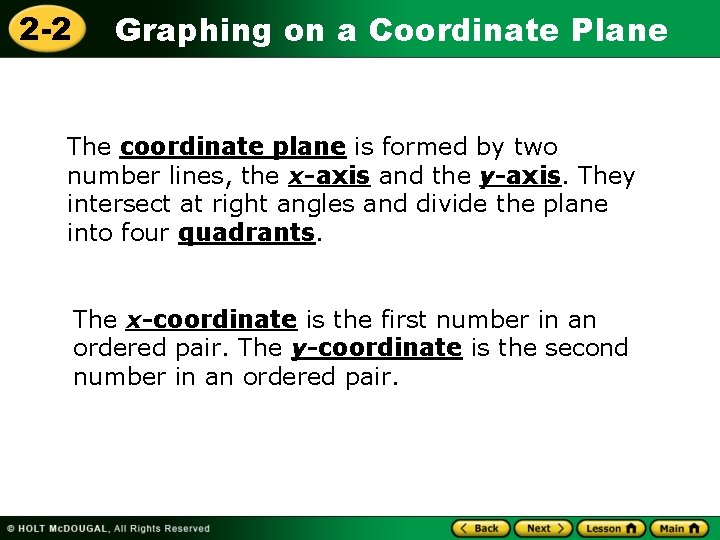 2-2 Graphing on a Coordinate Plane

The coordinate plane is formed by two number lines, the x-axis and the y-axis. They intersect at right angles and divide the plane into four quadrants.

The x-coordinate is the first number in an ordered pair. The y-coordinate is the second number in an ordered pair.

© HOLT McDOUGAL, All Rights Reserved

Back Next Lesson Main